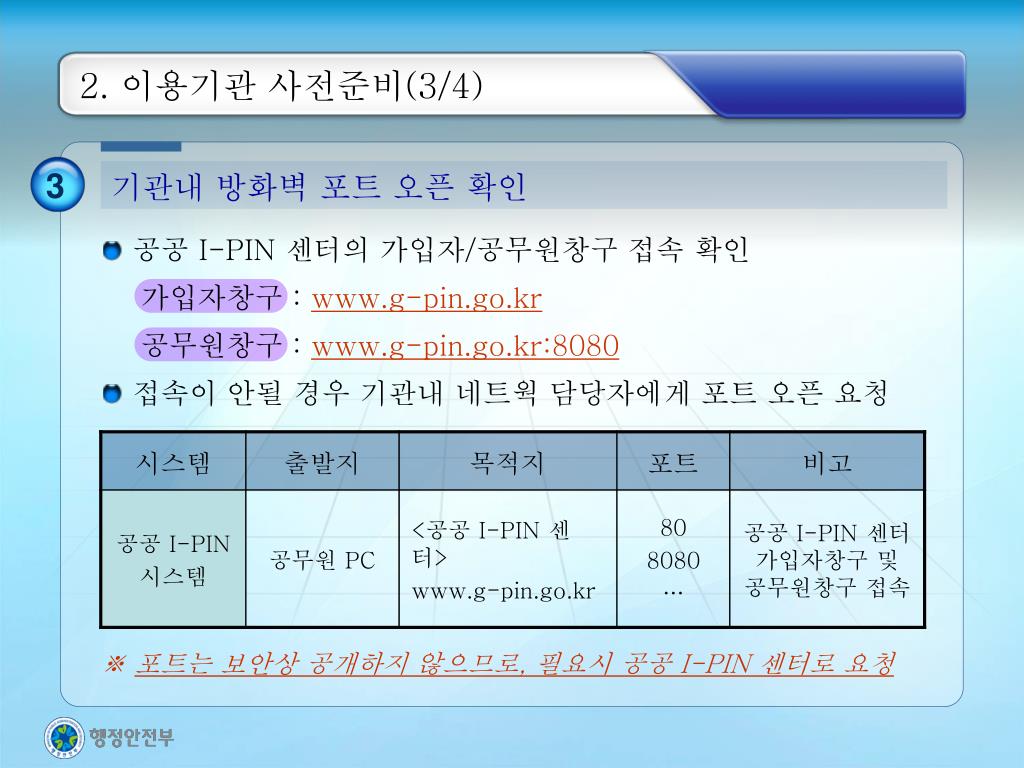 2. 이용기관 사전준비(3/4)

3 기관내 방화벽 포트 오픈 확인

공공 I-PIN 센터의 가입자/공무원창구 접속 확인

가입자창구 : www.g-pin.go.kr

공무원창구 : www.g-pin.go.kr:8080

접속이 안될 경우 기관내 네트웍 담당자에게 포트 오픈 요청

| 시스템 | 출발지 | 목적지 | 포트 | 비고 |
|---|---|---|---|---|
| 공공 I-PIN 시스템 | 공무원 PC | <공공 I-PIN 센터> www.g-pin.go.kr | 80 8080 … | 공공 I-PIN 센터 가입자창구 및 공무원창구 접속 |

※ 포트는 보안상 공개하지 않으므로, 필요시 공공 I-PIN 센터로 요청

행정안전부